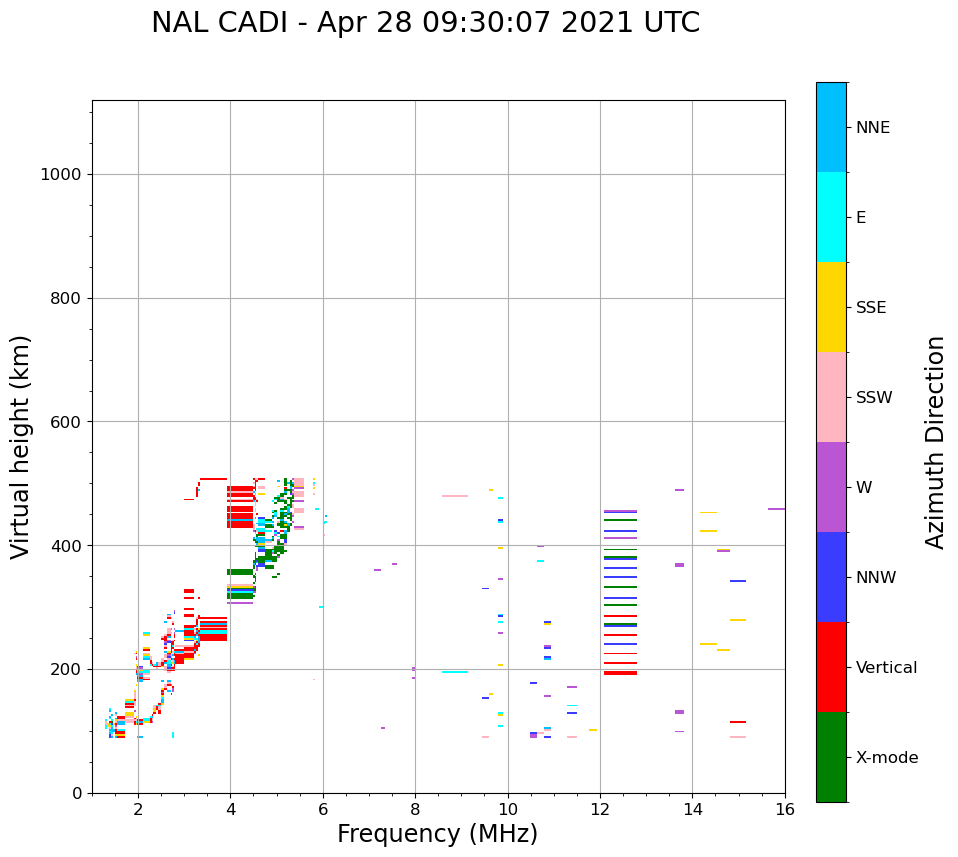 NAL CADI - Apr 28 09:30:07 2021 UTC

Virtual height (km)

1000
800
600
400
200
0

2
4
6
8
10
12
14
16

Frequency (MHz)

NNE
E
SSE
SSW
W
NNW
Vertical
X-mode

Azimuth Direction